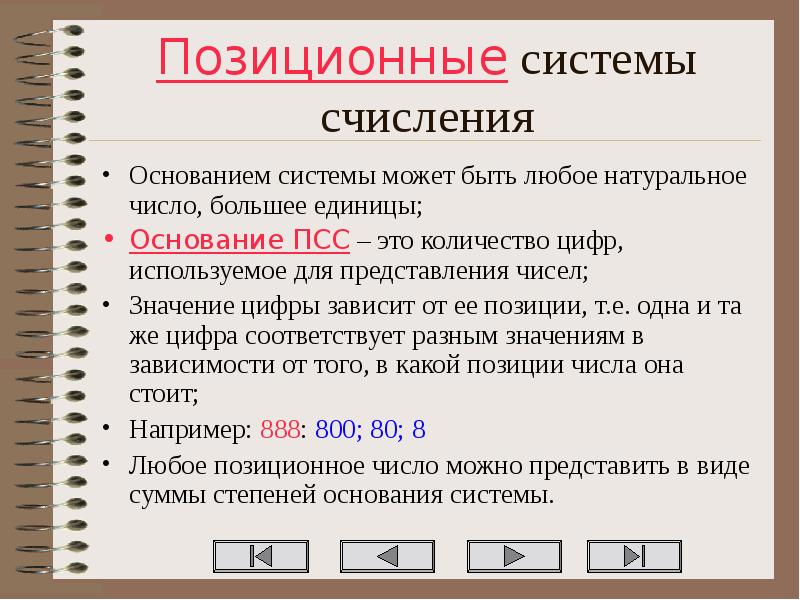 Позиционные системы счисления

• Основанием системы может быть любое натуральное число, большее единицы;

• Основание ПСС – это количество цифр, используемое для представления чисел;

• Значение цифры зависит от ее позиции, т.е. одна и та же цифра соответствует разным значениям в зависимости от того, в какой позиции числа она стоит;

• Например: 888: 800; 80; 8

• Любое позиционное число можно представить в виде суммы степеней основания системы.